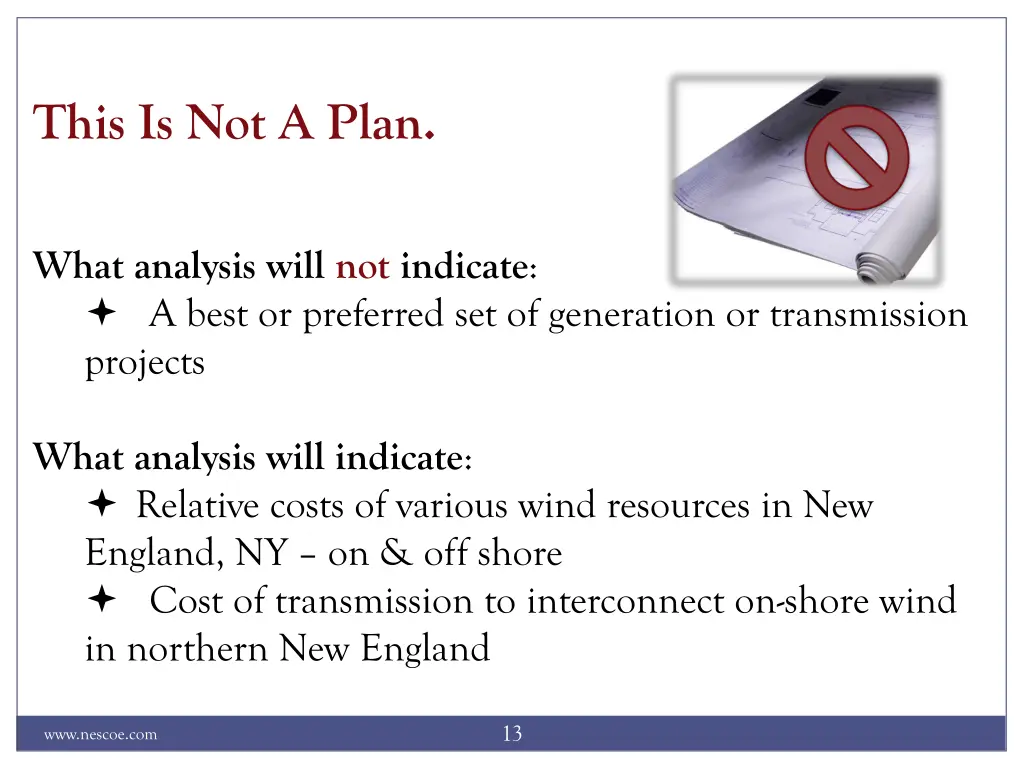 This Is Not A Plan.

What analysis will not indicate:

✦ A best or preferred set of generation or transmission projects

What analysis will indicate:

✦ Relative costs of various wind resources in New England, NY – on & off shore

✦ Cost of transmission to interconnect on-shore wind in northern New England

www.nescoe.com

13